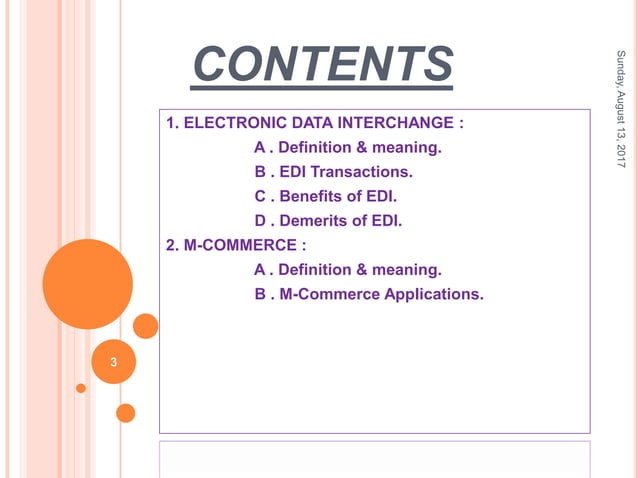 CONTENTS

Sunday, August 13, 2017

1. ELECTRONIC DATA INTERCHANGE :

A . Definition & meaning.

B . EDI Transactions.

C . Benefits of EDI.

D . Demerits of EDI.

2. M-COMMERCE :

A . Definition & meaning.

B . M-Commerce Applications.

3